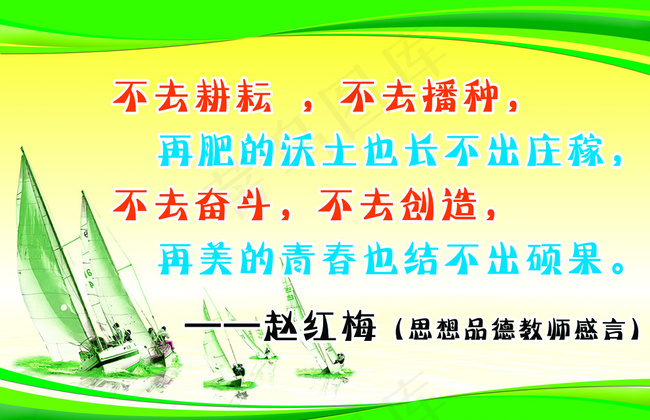 不去耕耘 ，不去播种，
再肥的沃土也长不出庄稼，
不去奋斗，不去创造，
再美的青春也结不出硕果。

——赵红梅（思想品德教师感言）